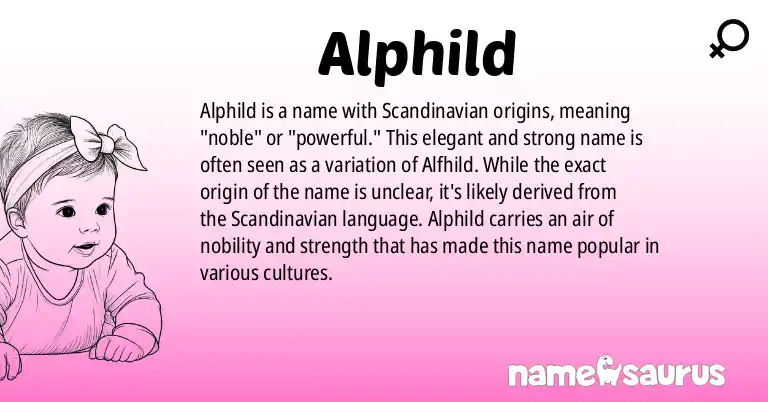 Alphild

Alphild is a name with Scandinavian origins, meaning "noble" or "powerful." This elegant and strong name is often seen as a variation of Alfhild. While the exact origin of the name is unclear, it's likely derived from the Scandinavian language. Alphild carries an air of nobility and strength that has made this name popular in various cultures.

namesaurus